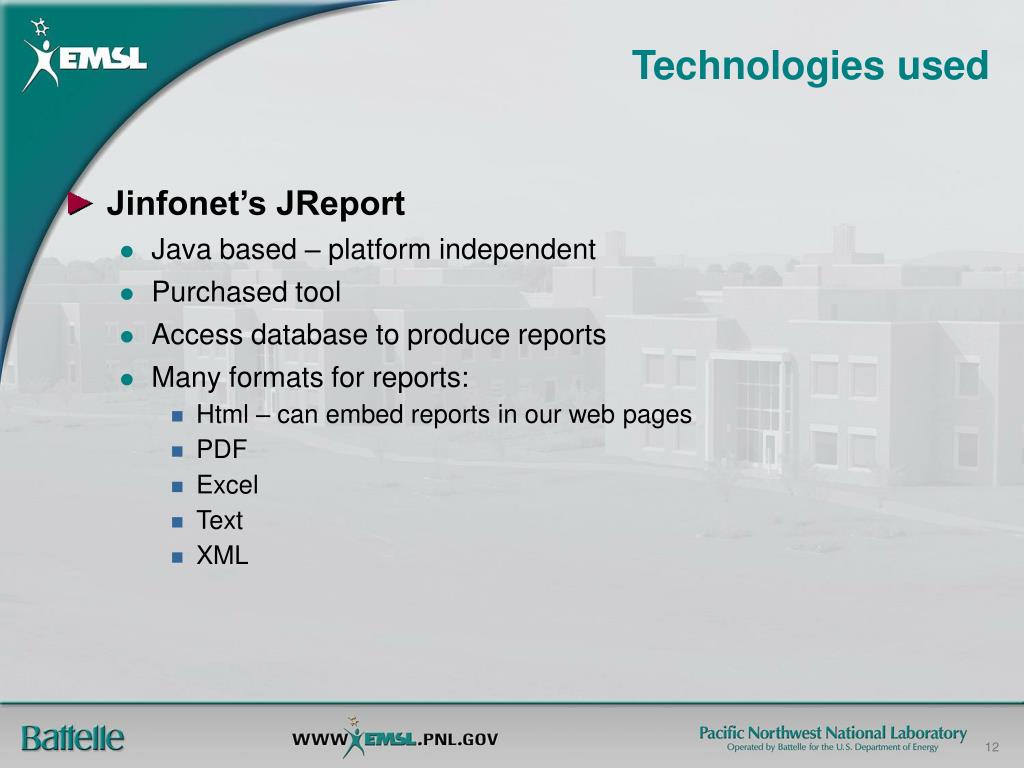 EMSL

Technologies used

Jinfonet's JReport

Java based – platform independent

Purchased tool

Access database to produce reports

Many formats for reports:

Html – can embed reports in our web pages

PDF

Excel

Text

XML

Battelle

WWW.EMSL.PNL.GOV

Pacific Northwest National Laboratory
Operated by Battelle for the U.S. Department of Energy

12